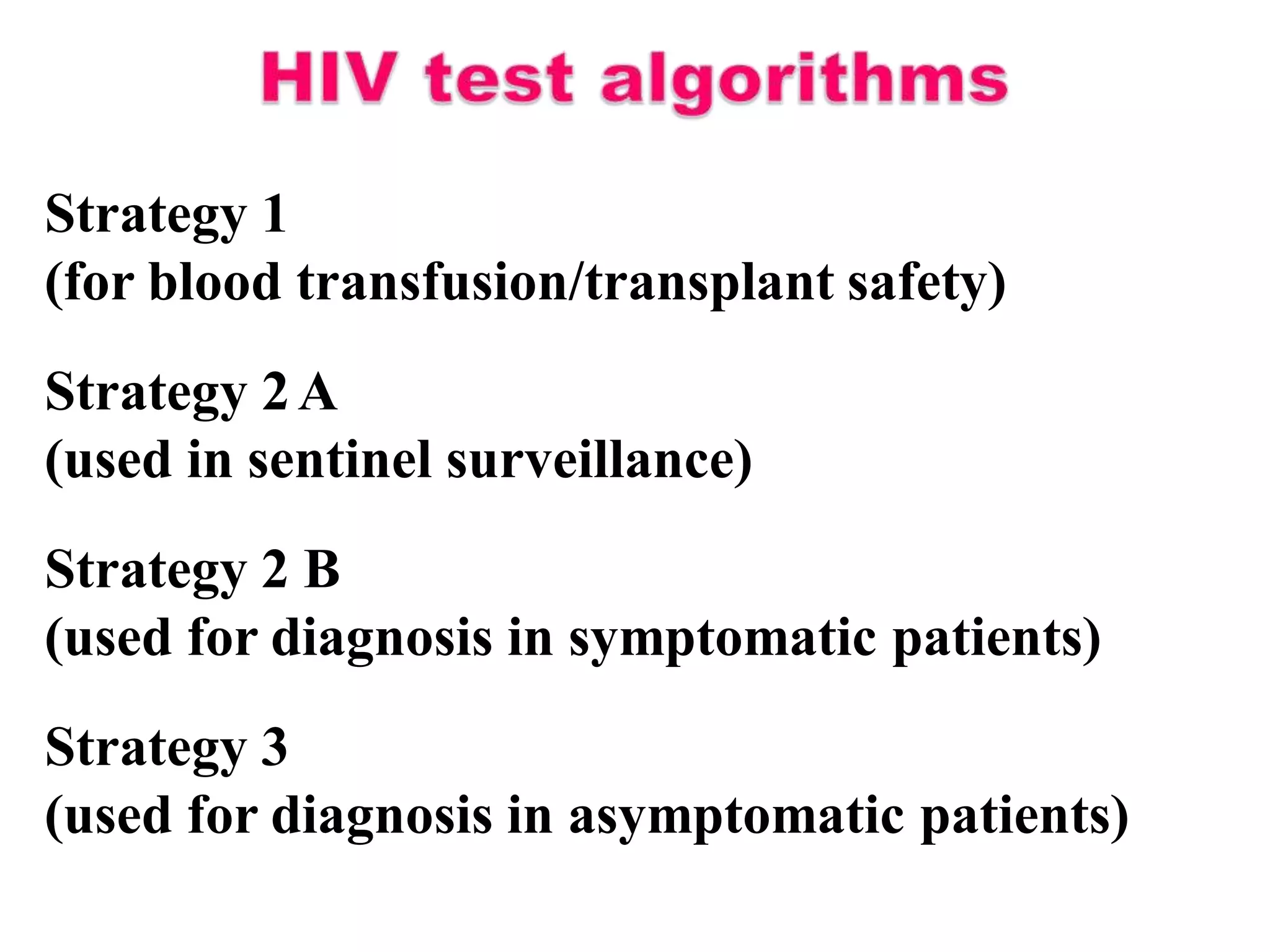 HIV test algorithms

Strategy 1
(for blood transfusion/transplant safety)

Strategy 2 A
(used in sentinel surveillance)

Strategy 2 B
(used for diagnosis in symptomatic patients)

Strategy 3
(used for diagnosis in asymptomatic patients)